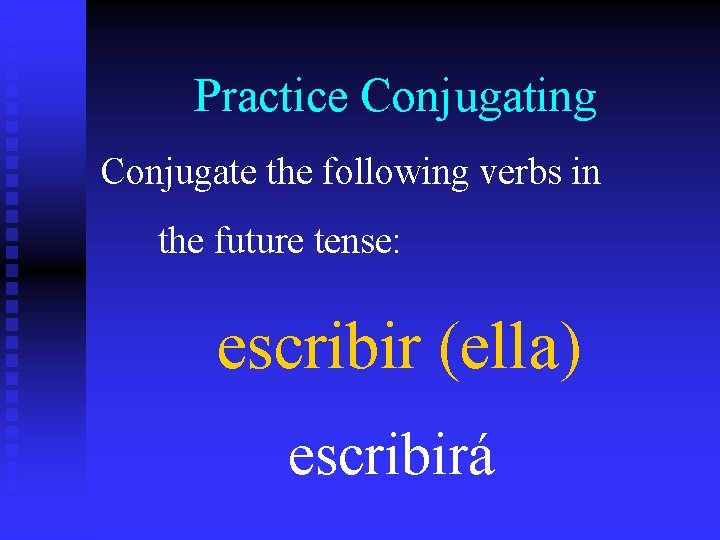 Practice Conjugating

Conjugate the following verbs in the future tense:

escribir (ella)

escribirá